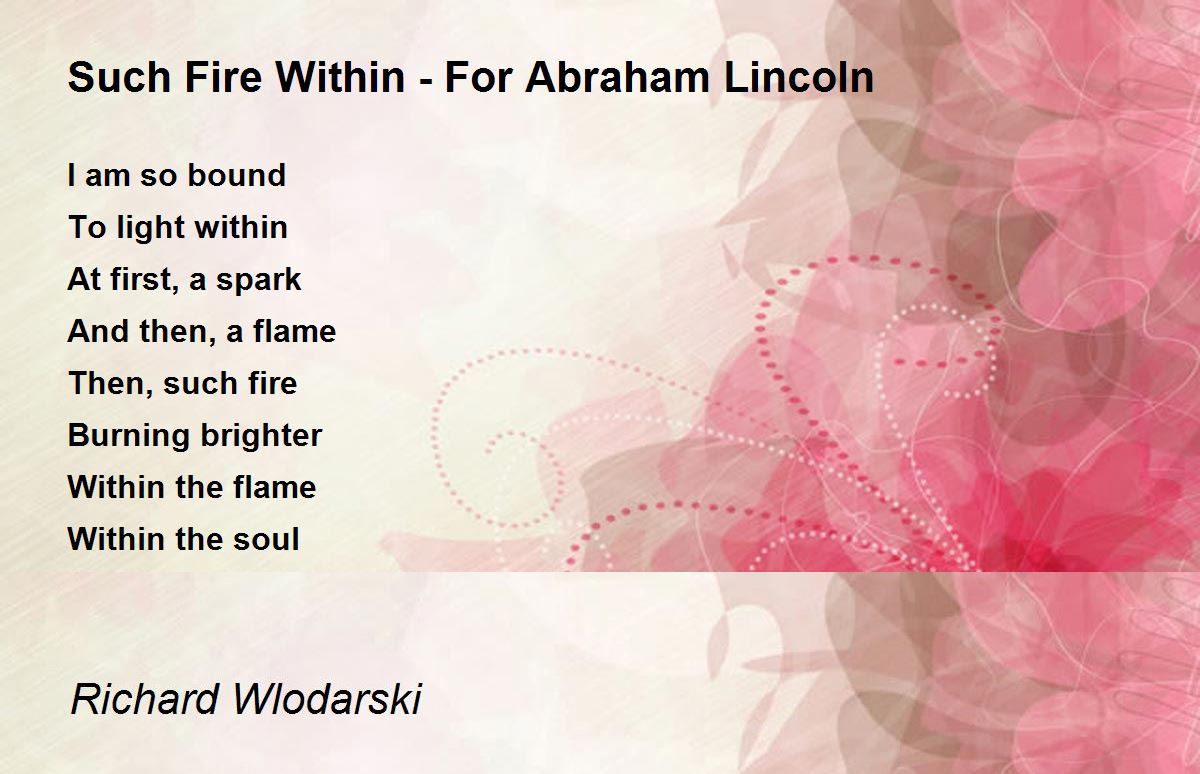 Such Fire Within - For Abraham Lincoln

I am so bound
To light within
At first, a spark
And then, a flame
Then, such fire
Burning brighter
Within the flame
Within the soul

Richard Wlodarski